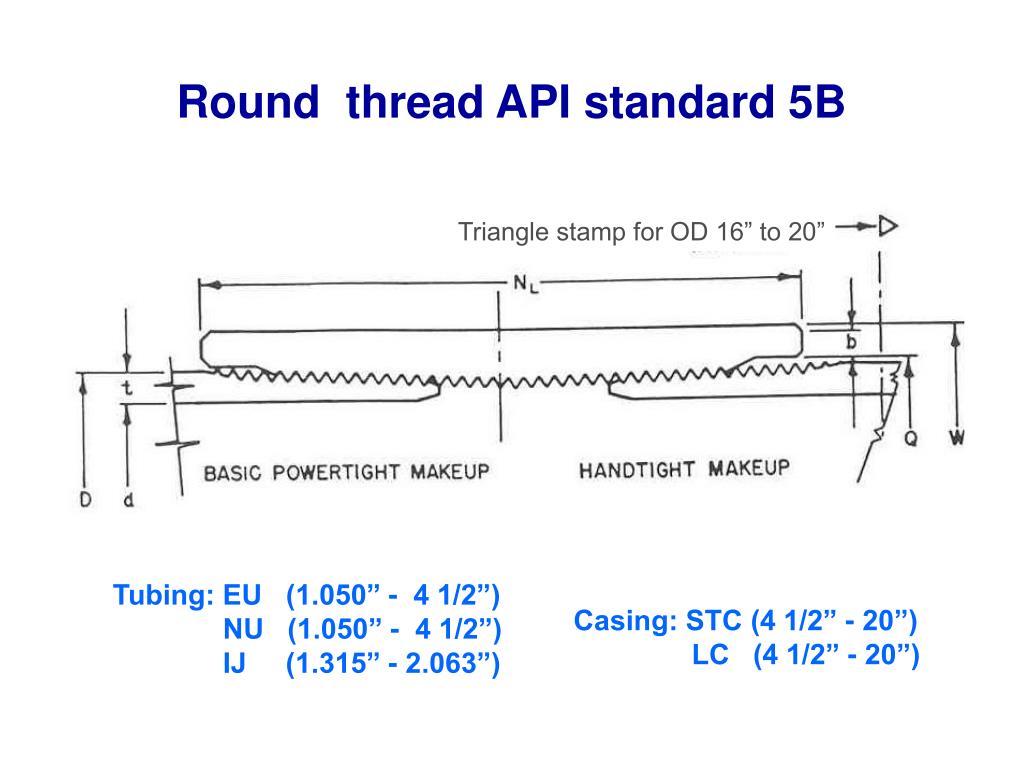 Round thread API standard 5B

Triangle stamp for OD 16” to 20”

$N_L$

b

t

Q

W

D

d

BASIC POWERTIGHT MAKEUP

HANDTIGHT MAKEUP

Tubing: EU (1.050” - 4 1/2”)
NU (1.050” - 4 1/2”)
IJ (1.315” - 2.063”)

Casing: STC (4 1/2” - 20”)
LC (4 1/2” - 20”)